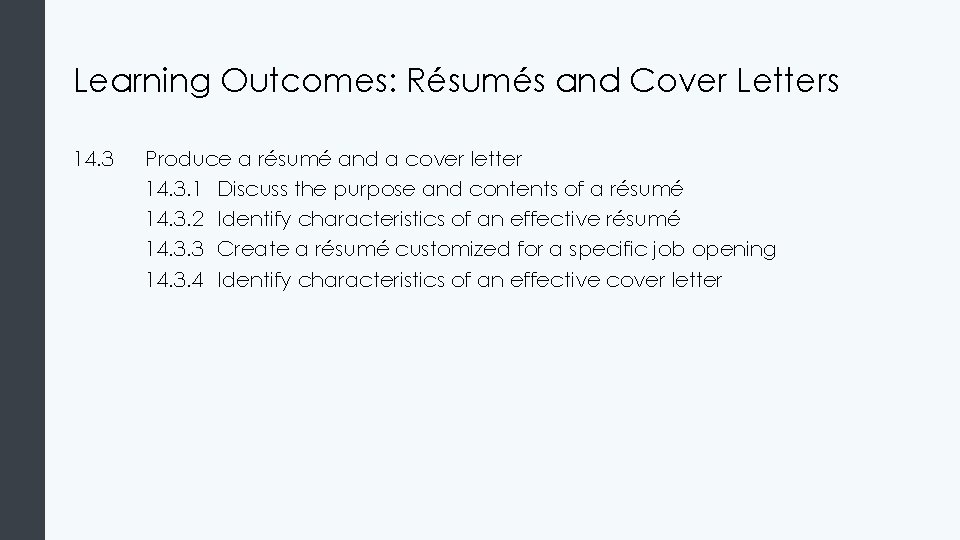 Learning Outcomes: Résumés and Cover Letters

14.3 Produce a résumé and a cover letter
14.3.1 Discuss the purpose and contents of a résumé
14.3.2 Identify characteristics of an effective résumé
14.3.3 Create a résumé customized for a specific job opening
14.3.4 Identify characteristics of an effective cover letter